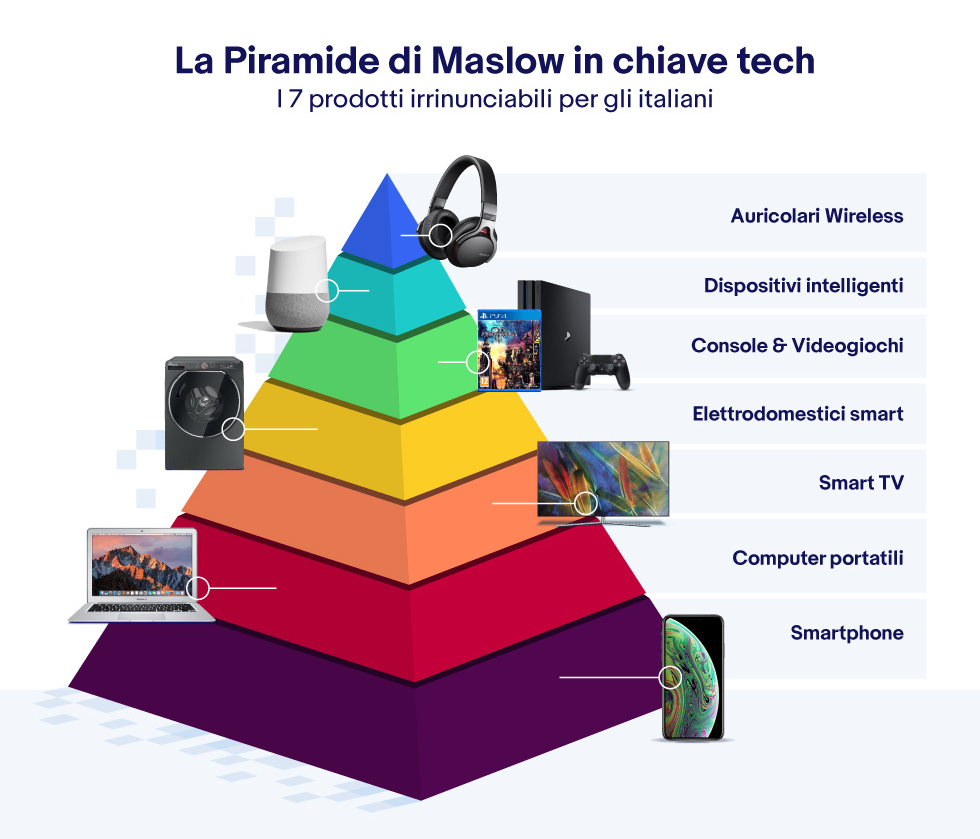 La Piramide di Maslow in chiave tech
I 7 prodotti irrinunciabili per gli italiani

Auricolari Wireless
Dispositivi intelligenti
Console & Videogiochi
Elettrodomestici smart
Smart TV
Computer portatili
Smartphone